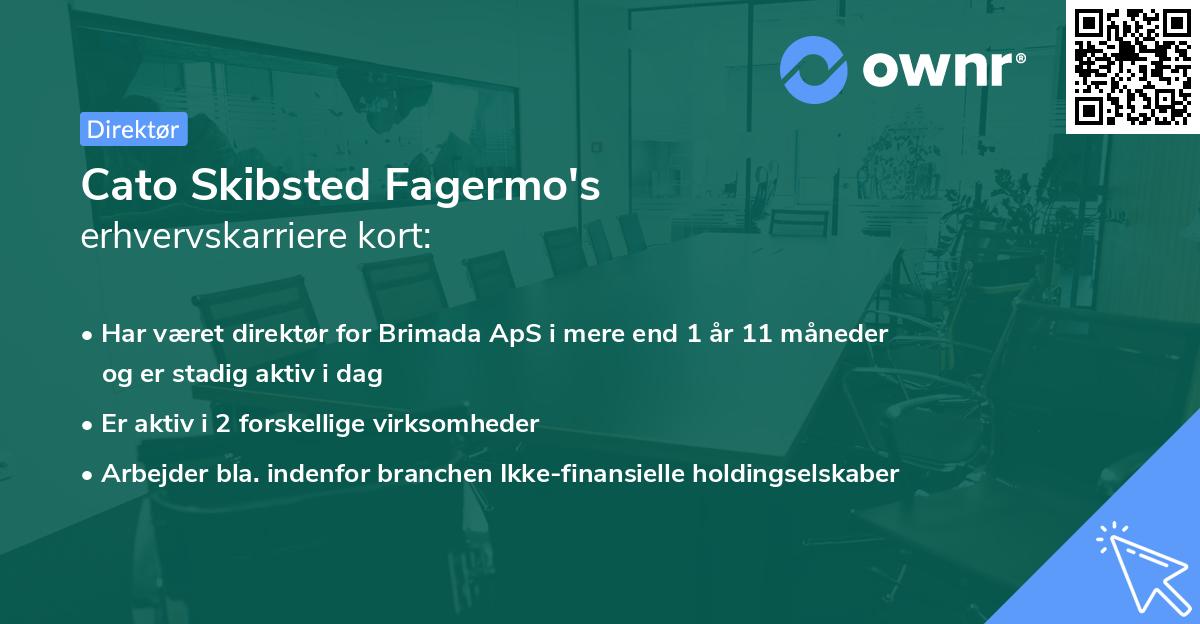 ownr®

Direktør

Cato Skibsted Fagermo's
erhvervskarriere kort:

• Har været direktør for Brimada ApS i mere end 1 år 11 måneder og er stadig aktiv i dag
• Er aktiv i 2 forskellige virksomheder
• Arbejder bla. indenfor branchen Ikke-finansielle holdingselskaber